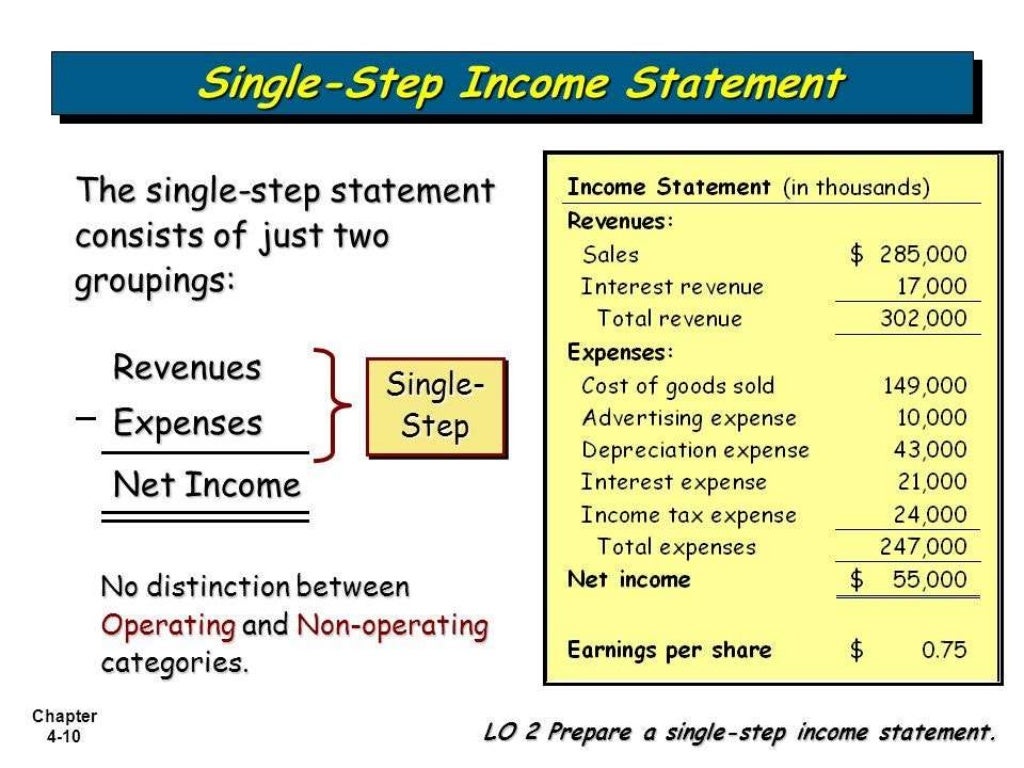 Single-Step Income Statement

The single-step statement consists of just two groupings:

Revenues

− Expenses

Net Income

Single-Step

No distinction between Operating and Non-operating categories.

| Income Statement (in thousands) | |
|---|---|
| Revenues: | |
| Sales | $ 285,000 |
| Interest revenue | 17,000 |
| Total revenue | 302,000 |
| Expenses: | |
| Cost of goods sold | 149,000 |
| Advertising expense | 10,000 |
| Depreciation expense | 43,000 |
| Interest expense | 21,000 |
| Income tax expense | 24,000 |
| Total expenses | 247,000 |
| Net income | $ 55,000 |
| Earnings per share | $ 0.75 |

Chapter 4-10

LO 2 Prepare a single-step income statement.